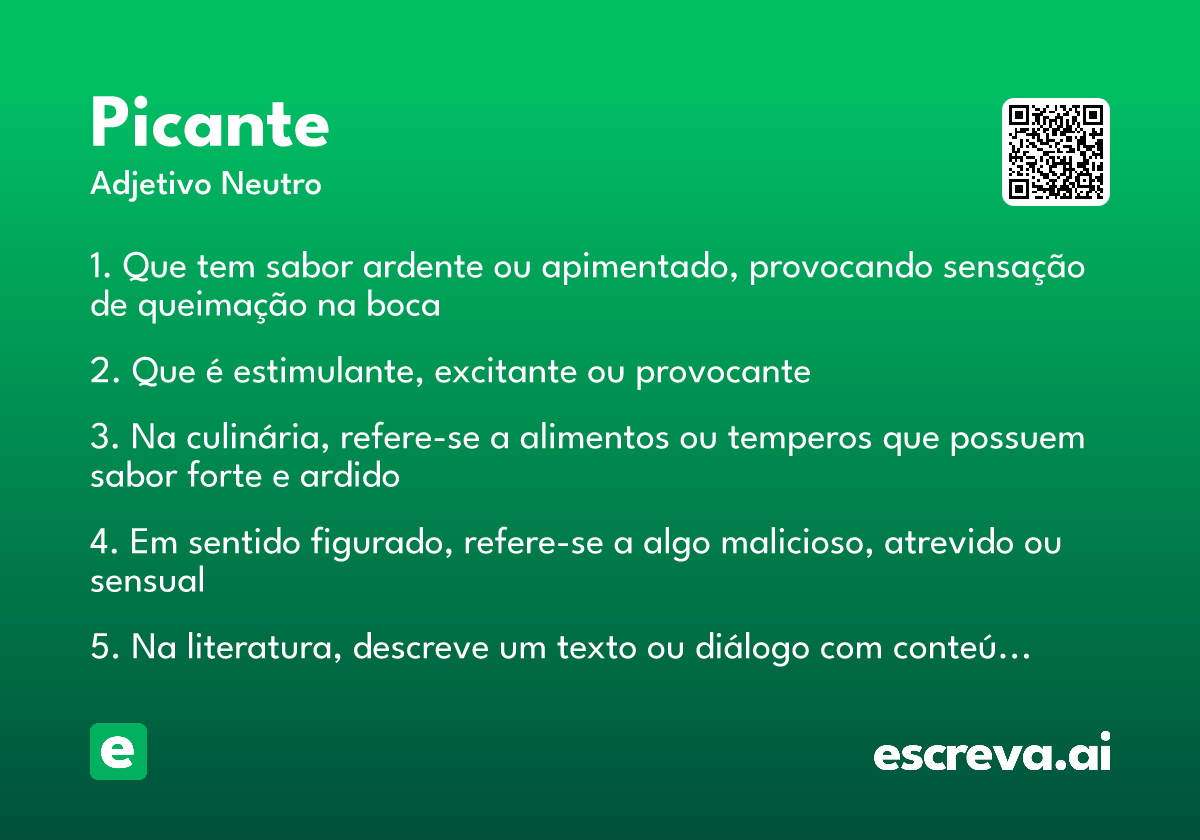 Picante
Adjetivo Neutro

1. Que tem sabor ardente ou apimentado, provocando sensação de queimação na boca

2. Que é estimulante, excitante ou provocante

3. Na culinária, refere-se a alimentos ou temperos que possuem sabor forte e ardido

4. Em sentido figurado, refere-se a algo malicioso, atrevido ou sensual

5. Na literatura, descreve um texto ou diálogo com conteú…

e

escreva.ai